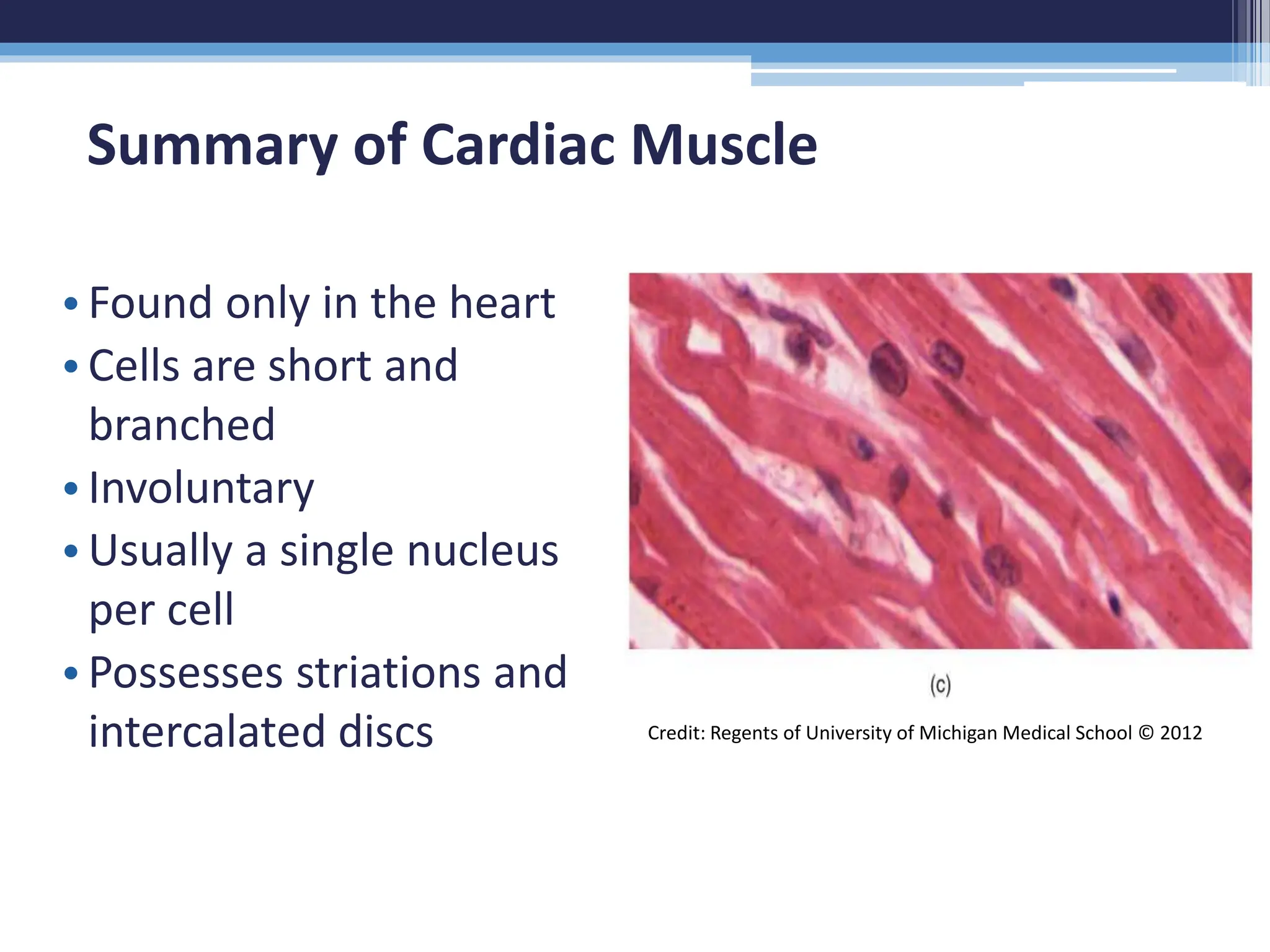 Summary of Cardiac Muscle

• Found only in the heart
• Cells are short and branched
• Involuntary
• Usually a single nucleus per cell
• Possesses striations and intercalated discs

(c)

Credit: Regents of University of Michigan Medical School © 2012